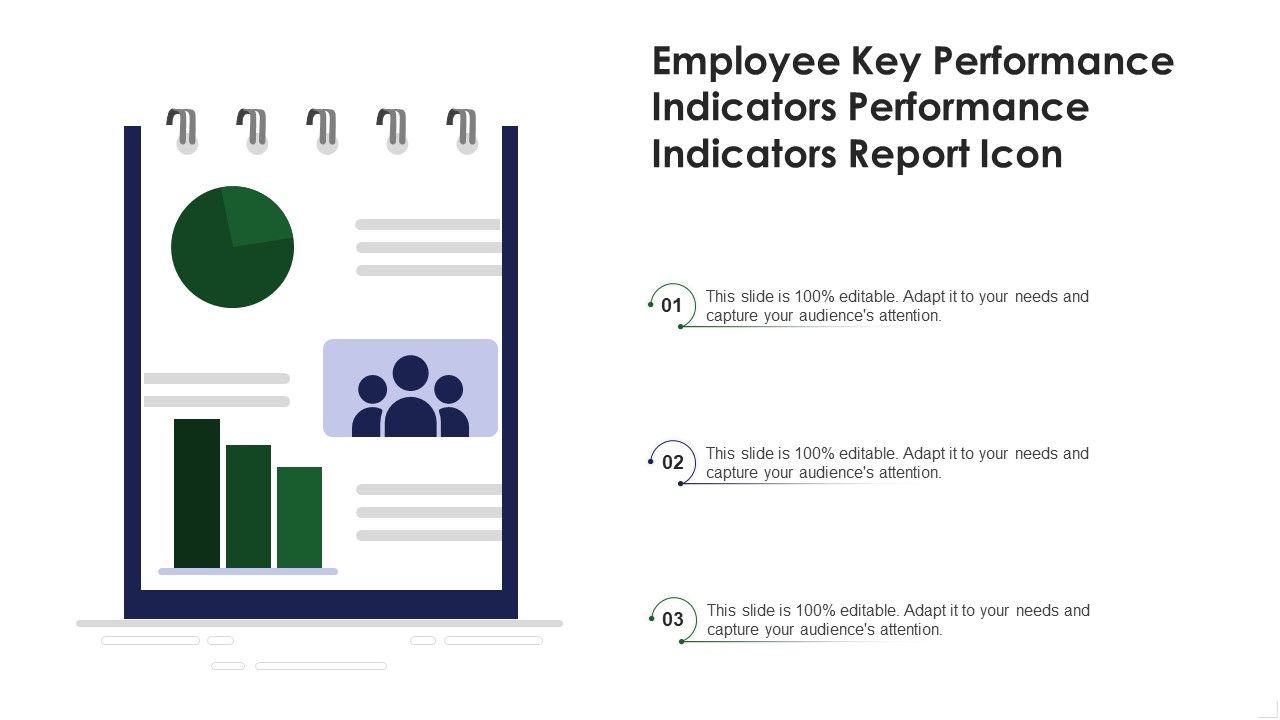 Employee Key Performance Indicators Performance Indicators Report Icon

01 This slide is 100% editable. Adapt it to your needs and capture your audience's attention.

02 This slide is 100% editable. Adapt it to your needs and capture your audience's attention.

03 This slide is 100% editable. Adapt it to your needs and capture your audience's attention.